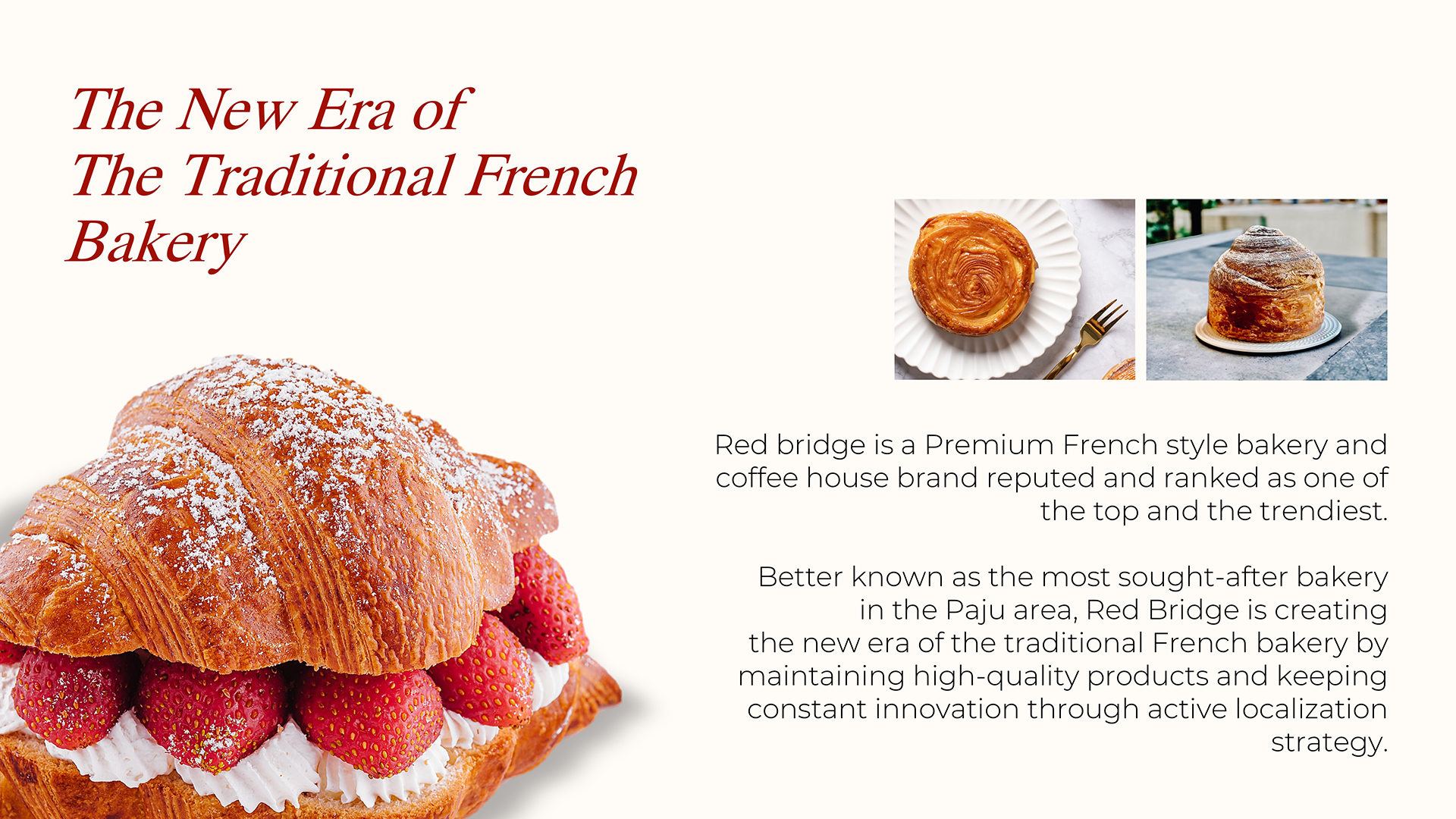 The New Era of
The Traditional French
Bakery

Red bridge is a Premium French style bakery and coffee house brand reputed and ranked as one of the top and the trendiest.

Better known as the most sought-after bakery in the Paju area, Red Bridge is creating the new era of the traditional French bakery by maintaining high-quality products and keeping constant innovation through active localization strategy.